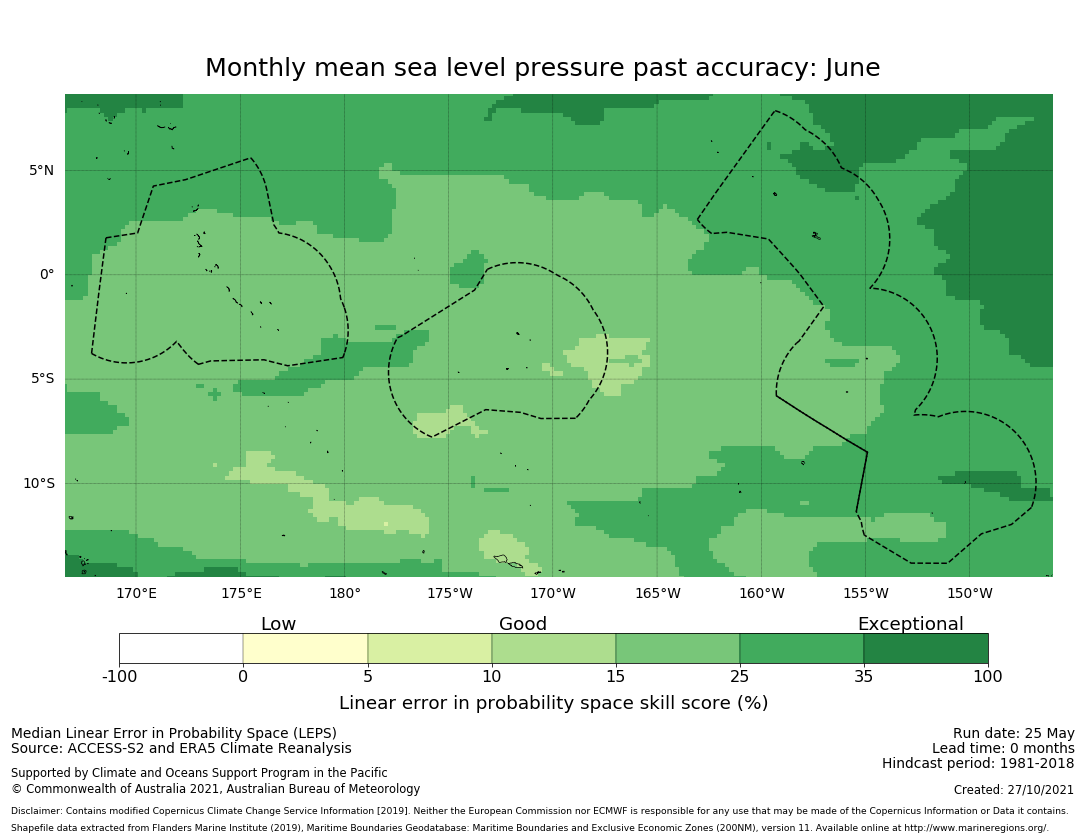 Monthly mean sea level pressure past accuracy: June

5°N
0°
5°S
10°S

170°E 175°E 180° 175°W 170°W 165°W 160°W 155°W 150°W

Low Good Exceptional

-100 0 5 10 15 25 35 100

Linear error in probability space skill score (%)

Median Linear Error in Probability Space (LEPS)
Source: ACCESS-S2 and ERA5 Climate Reanalysis

Supported by Climate and Oceans Support Program in the Pacific
© Commonwealth of Australia 2021, Australian Bureau of Meteorology

Run date: 25 May
Lead time: 0 months
Hindcast period: 1981-2018

Created: 27/10/2021

Disclaimer: Contains modified Copernicus Climate Change Service Information [2019]. Neither the European Commission nor ECMWF is responsible for any use that may be made of the Copernicus Information or Data it contains.
Shapefile data extracted from Flanders Marine Institute (2019), Maritime Boundaries Geodatabase: Maritime Boundaries and Exclusive Economic Zones (200NM), version 11. Available online at http://www.marineregions.org/.